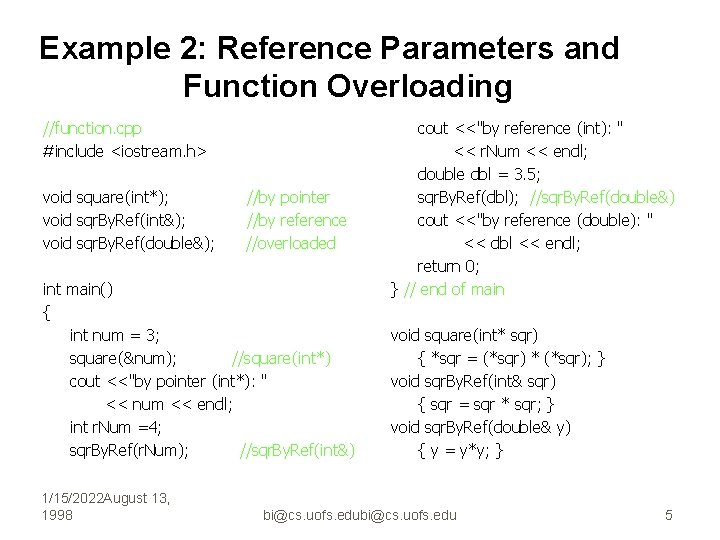 Example 2: Reference Parameters and Function Overloading

//function.cpp
#include <iostream.h>

void square(int*);    //by pointer
void sqrByRef(int&);    //by reference
void sqrByRef(double&);    //overloaded

int main()
{
int num = 3;
square(&num);    //square(int*)
cout <<"by pointer (int*): "
<< num << endl;
int rNum =4;
sqrByRef(rNum);    //sqrByRef(int&)

cout <<"by reference (int): "
<< rNum << endl;
double dbl = 3.5;
sqrByRef(dbl);  //sqrByRef(double&)
cout <<"by reference (double): "
<< dbl << endl;
return 0;
} // end of main

void square(int* sqr)
{ *sqr = (*sqr) * (*sqr); }
void sqrByRef(int& sqr)
{ sqr = sqr * sqr; }
void sqrByRef(double& y)
{ y = y*y; }

1/15/2022August 13, 1998

bi@cs.uofs.edubi@cs.uofs.edu

5